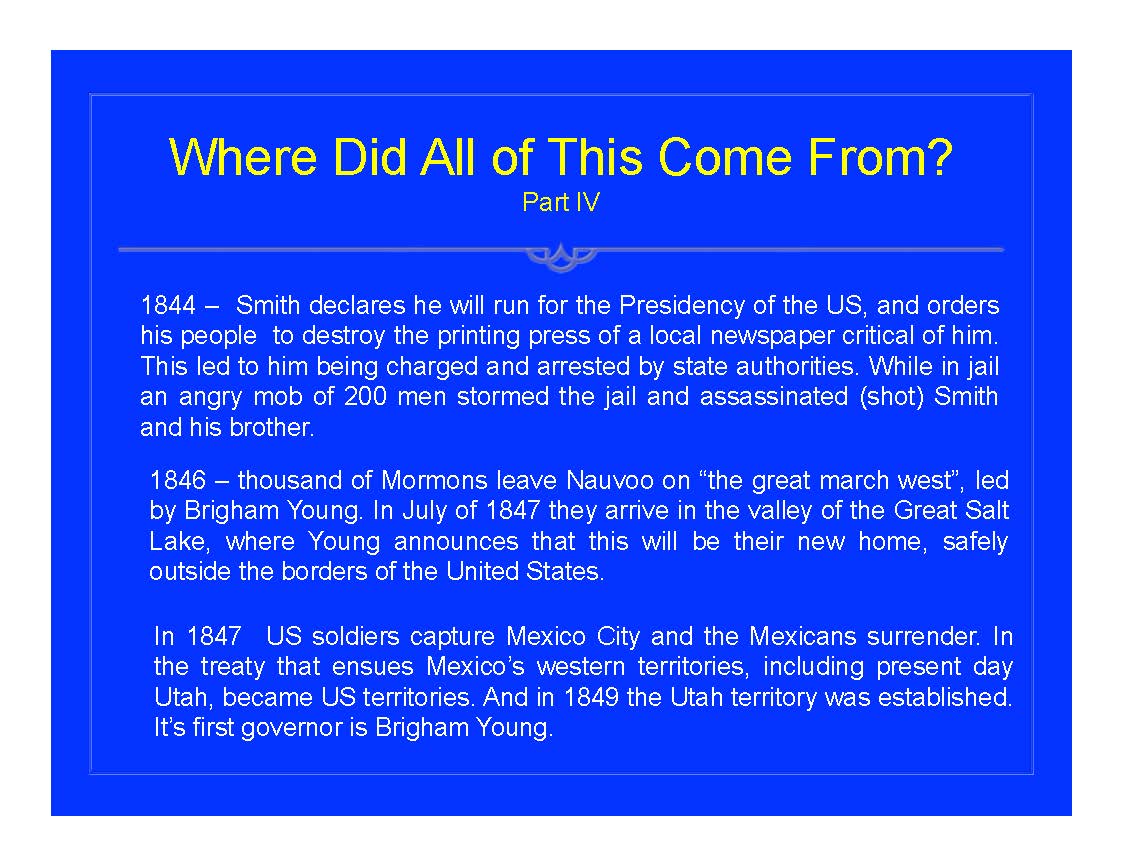 Where Did All of This Come From?
Part IV

1844 – Smith declares he will run for the Presidency of the US, and orders his people to destroy the printing press of a local newspaper critical of him. This led to him being charged and arrested by state authorities. While in jail an angry mob of 200 men stormed the jail and assassinated (shot) Smith and his brother.

1846 – thousand of Mormons leave Nauvoo on “the great march west”, led by Brigham Young. In July of 1847 they arrive in the valley of the Great Salt Lake, where Young announces that this will be their new home, safely outside the borders of the United States.

In 1847 US soldiers capture Mexico City and the Mexicans surrender. In the treaty that ensues Mexico’s western territories, including present day Utah, became US territories. And in 1849 the Utah territory was established. It’s first governor is Brigham Young.